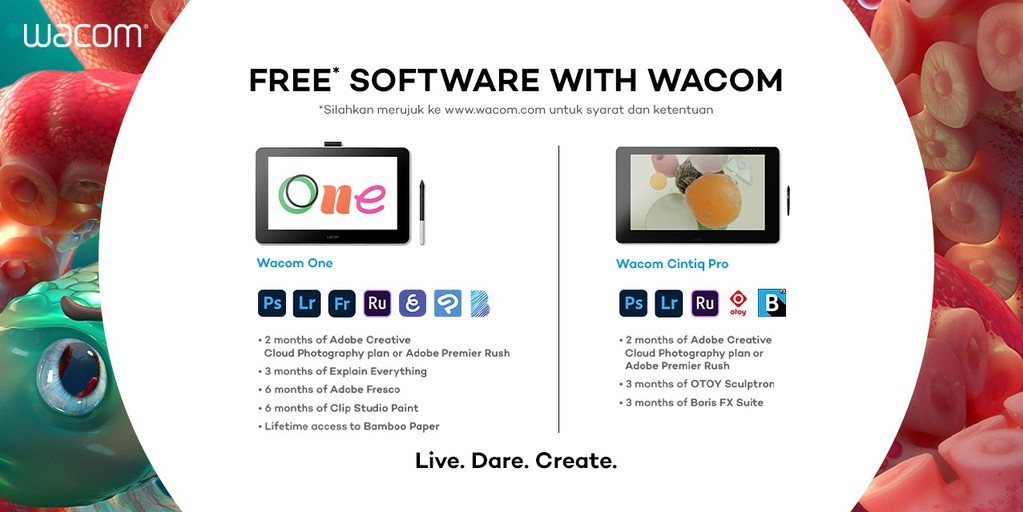 wacom

FREE* SOFTWARE WITH WACOM

*Silahkan merujuk ke www.wacom.com untuk syarat dan ketentuan

One

Wacom One

Ps Lr Fr Ru

• 2 months of Adobe Creative Cloud Photography plan or Adobe Premier Rush
• 3 months of Explain Everything
• 6 months of Adobe Fresco
• 6 months of Clip Studio Paint
• Lifetime access to Bamboo Paper

Wacom Cintiq Pro

Ps Lr Ru otoy B

• 2 months of Adobe Creative Cloud Photography plan or Adobe Premier Rush
• 3 months of OTOY Sculptron
• 3 months of Boris FX Suite

Live. Dare. Create.